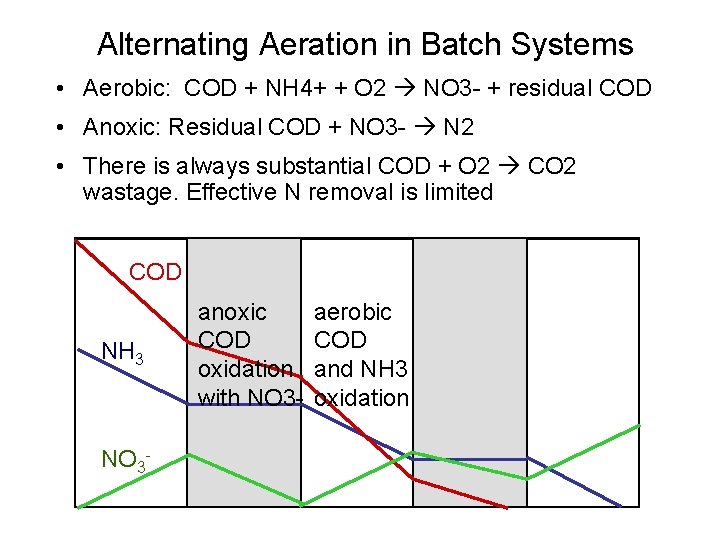 Alternating Aeration in Batch Systems

• Aerobic: COD + NH4+ + O2 → NO3- + residual COD

• Anoxic: Residual COD + NO3- → N2

• There is always substantial COD + O2 → CO2 wastage. Effective N removal is limited

COD

$NH_3$

$NO_3^-$

anoxic COD oxidation with NO3-

aerobic COD and NH3 oxidation